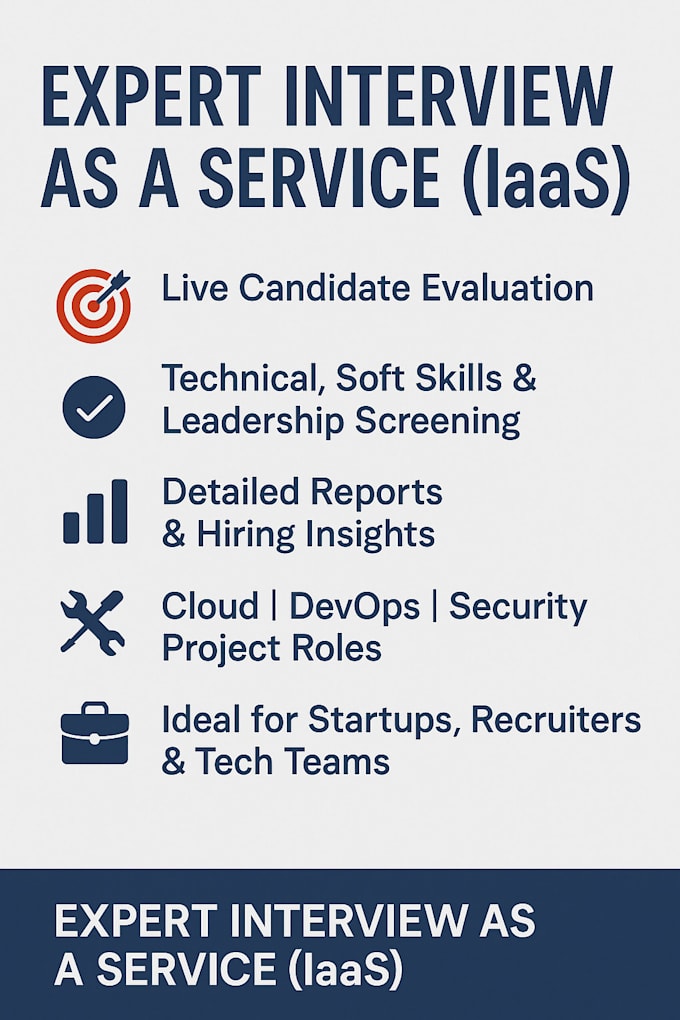 EXPERT INTERVIEW AS A SERVICE (IaaS)

Live Candidate Evaluation

Technical, Soft Skills & Leadership Screening

Detailed Reports & Hiring Insights

Cloud | DevOps | Security Project Roles

Ideal for Startups, Recruiters & Tech Teams

EXPERT INTERVIEW AS A SERVICE (IaaS)